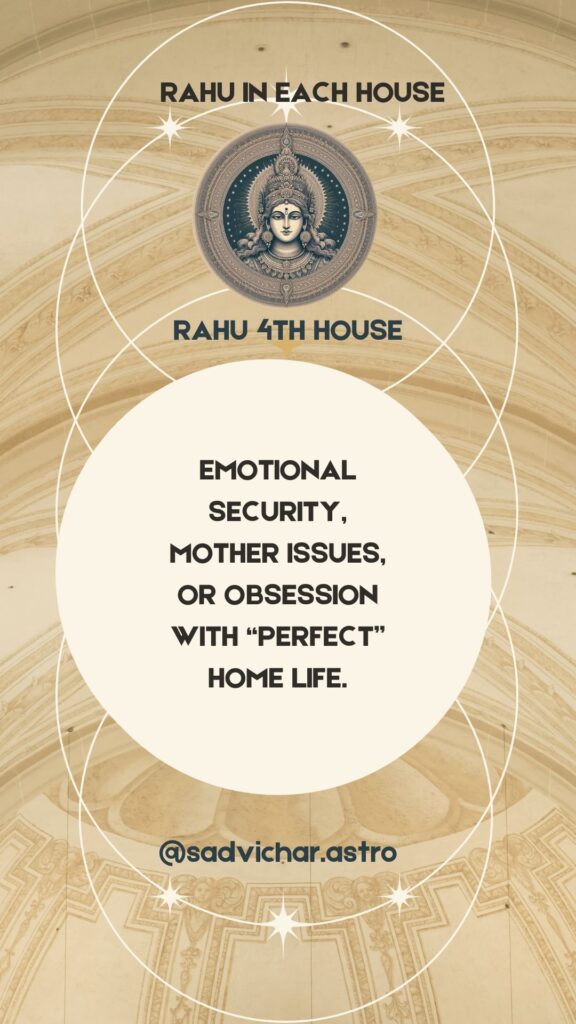 RAHU IN EACH HOUSE

RAHU 4TH HOUSE

EMOTIONAL SECURITY, MOTHER ISSUES, OR OBSESSION WITH “PERFECT” HOME LIFE.

@sadvichar.astro